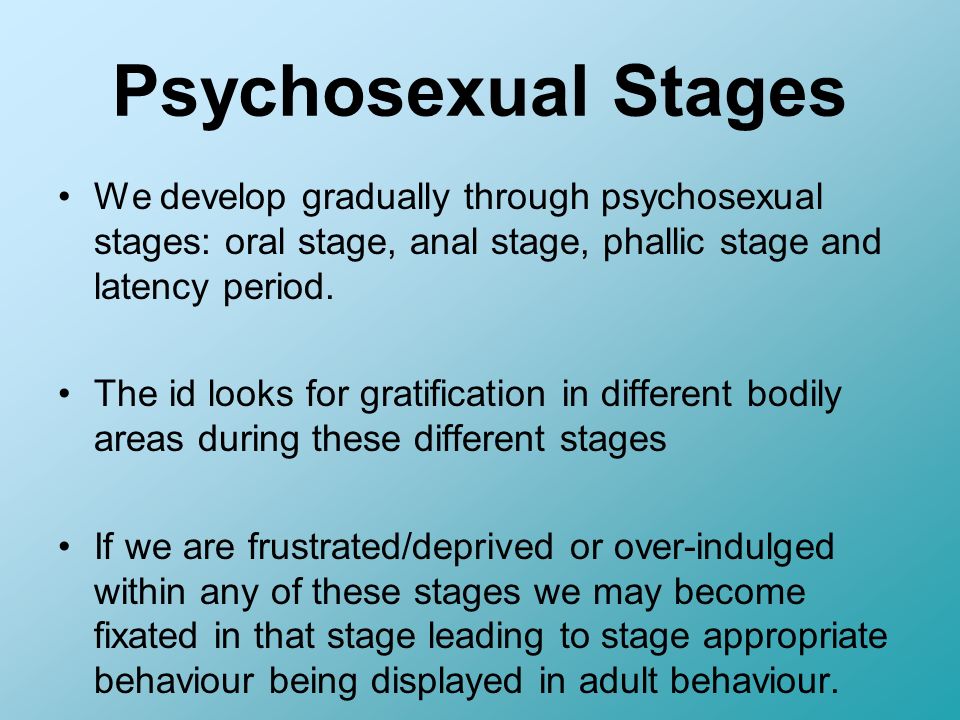 Psychosexual Stages

• We develop gradually through psychosexual stages: oral stage, anal stage, phallic stage and latency period.

• The id looks for gratification in different bodily areas during these different stages

• If we are frustrated/deprived or over-indulged within any of these stages we may become fixated in that stage leading to stage appropriate behaviour being displayed in adult behaviour.